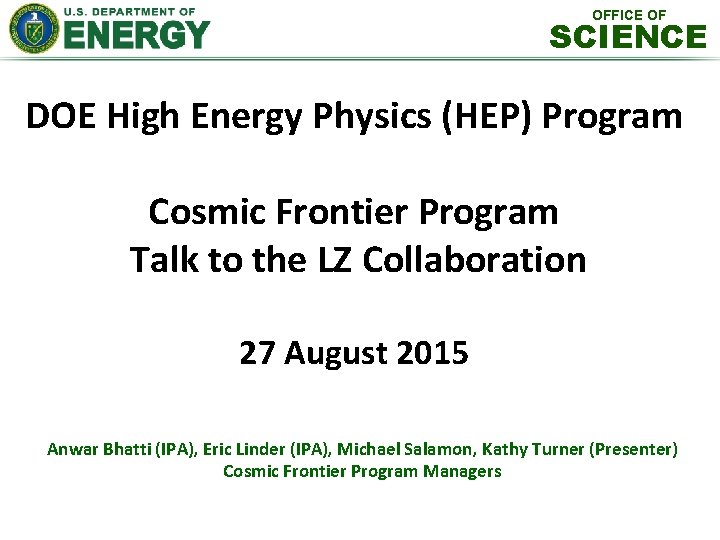 U.S. DEPARTMENT OF
ENERGY

OFFICE OF
SCIENCE

DOE High Energy Physics (HEP) Program

Cosmic Frontier Program
Talk to the LZ Collaboration

27 August 2015

Anwar Bhatti (IPA), Eric Linder (IPA), Michael Salamon, Kathy Turner (Presenter)
Cosmic Frontier Program Managers